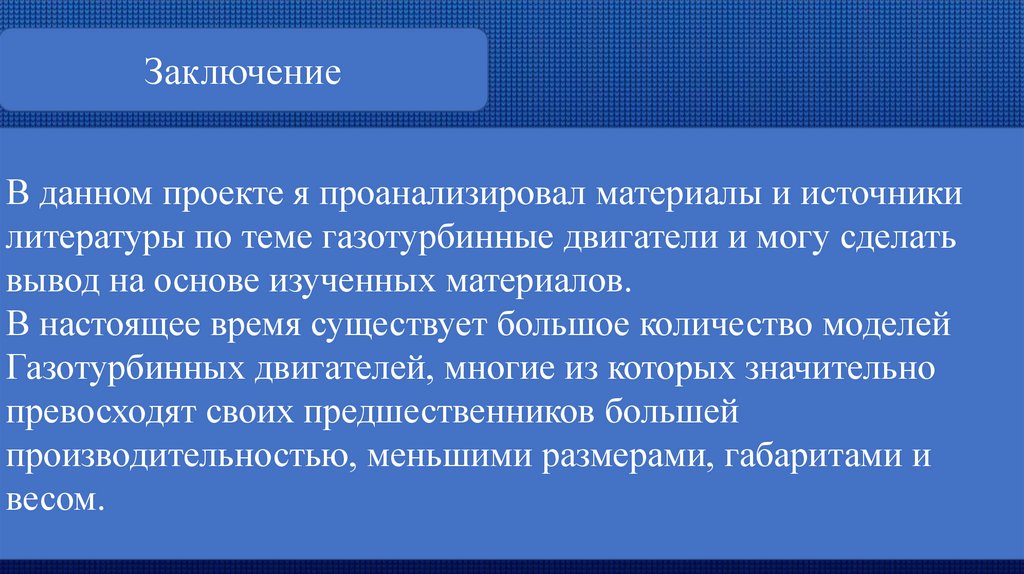 Заключение

В данном проекте я проанализировал материалы и источники литературы по теме газотурбинные двигатели и могу сделать вывод на основе изученных материалов.
В настоящее время существует большое количество моделей Газотурбинных двигателей, многие из которых значительно превосходят своих предшественников большей производительностью, меньшими размерами, габаритами и весом.